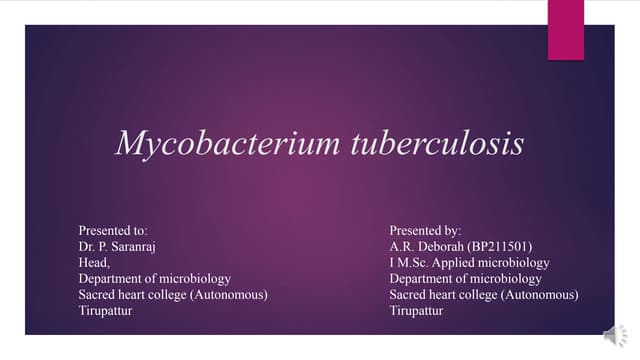 Mycobacterium tuberculosis

Presented to:
Dr. P. Saranraj
Head,
Department of microbiology
Sacred heart college (Autonomous)
Tirupattur

Presented by:
A.R. Deborah (BP211501)
I M.Sc. Applied microbiology
Department of microbiology
Sacred heart college (Autonomous)
Tirupattur